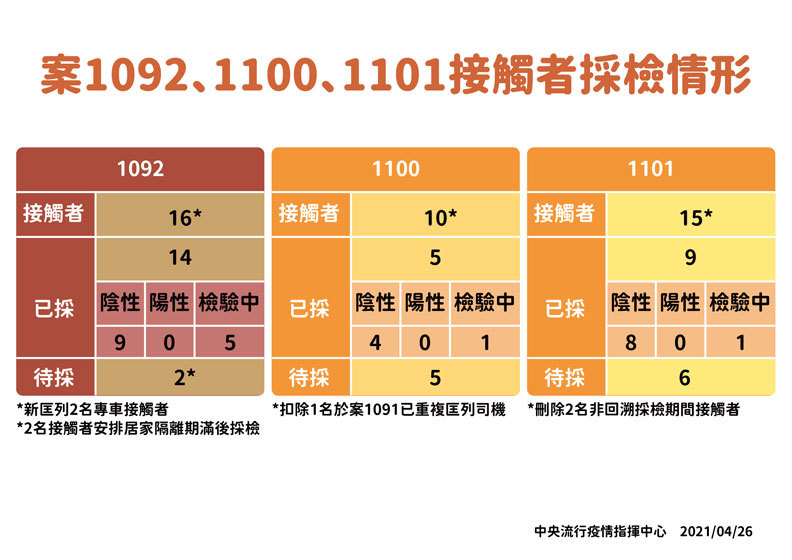 案1092、1100、1101接觸者採檢情形

| 1092 | | | |
|---|---|---|---|
| 接觸者 | 16* | | |
| 已採 | 14 | | |
| | 陰性 | 陽性 | 檢驗中 |
| | 9 | 0 | 5 |
| 待採 | 2* | | |

*新匡列2名專車接觸者
*2名接觸者安排居家隔離期滿後採檢

| 1100 | | | |
|---|---|---|---|
| 接觸者 | 10* | | |
| 已採 | 5 | | |
| | 陰性 | 陽性 | 檢驗中 |
| | 4 | 0 | 1 |
| 待採 | 5 | | |

*扣除1名於案1091已重複匡列司機

| 1101 | | | |
|---|---|---|---|
| 接觸者 | 15* | | |
| 已採 | 9 | | |
| | 陰性 | 陽性 | 檢驗中 |
| | 8 | 0 | 1 |
| 待採 | 6 | | |

*刪除2名非回溯採檢期間接觸者

中央流行疫情指揮中心 2021/04/26